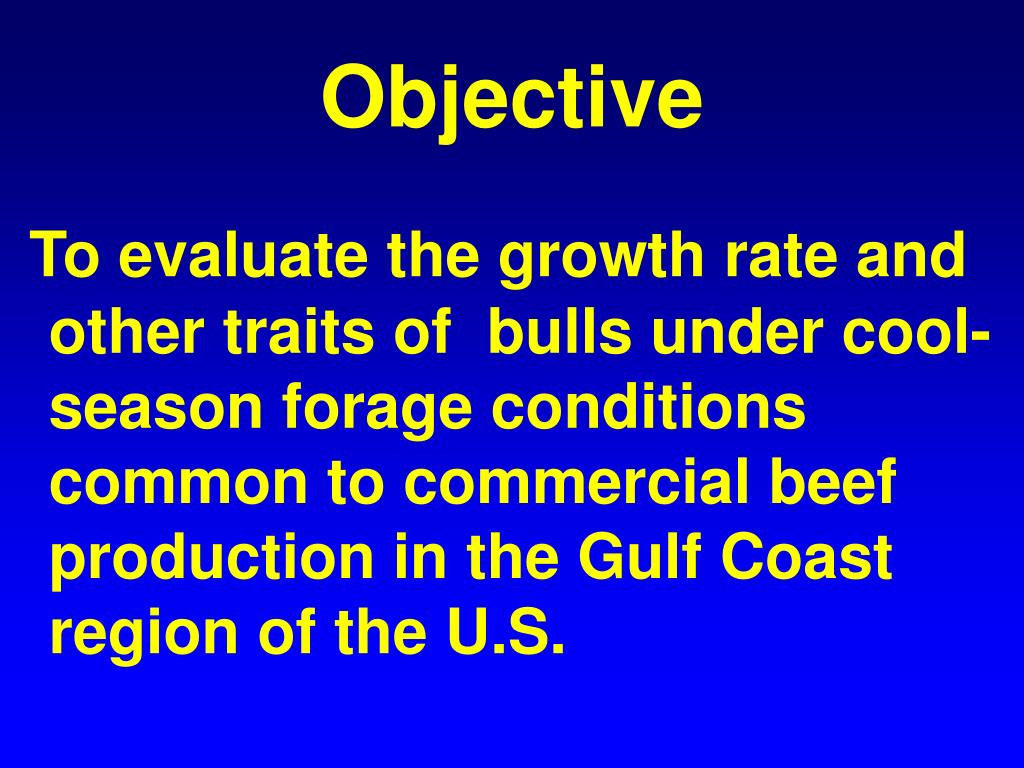 Objective

To evaluate the growth rate and other traits of bulls under cool-season forage conditions common to commercial beef production in the Gulf Coast region of the U.S.